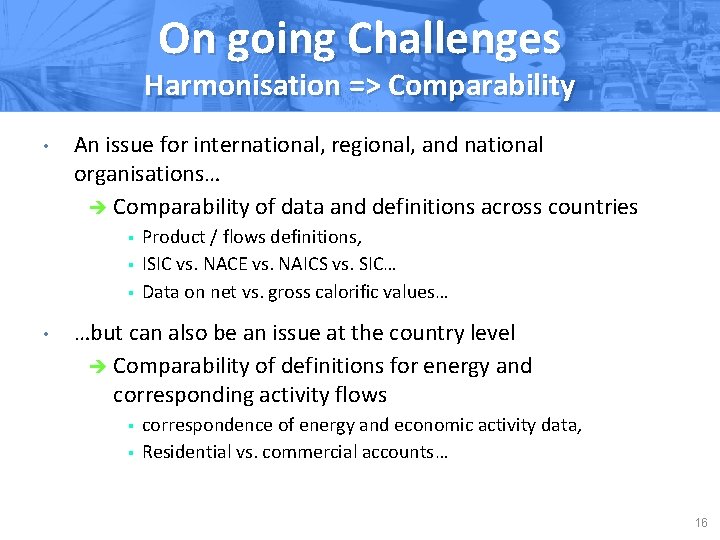 On going Challenges
Harmonisation => Comparability

• An issue for international, regional, and national organisations…
➔ Comparability of data and definitions across countries
▪ Product / flows definitions,
▪ ISIC vs. NACE vs. NAICS vs. SIC…
▪ Data on net vs. gross calorific values…

• …but can also be an issue at the country level
➔ Comparability of definitions for energy and corresponding activity flows
▪ correspondence of energy and economic activity data,
▪ Residential vs. commercial accounts…

16